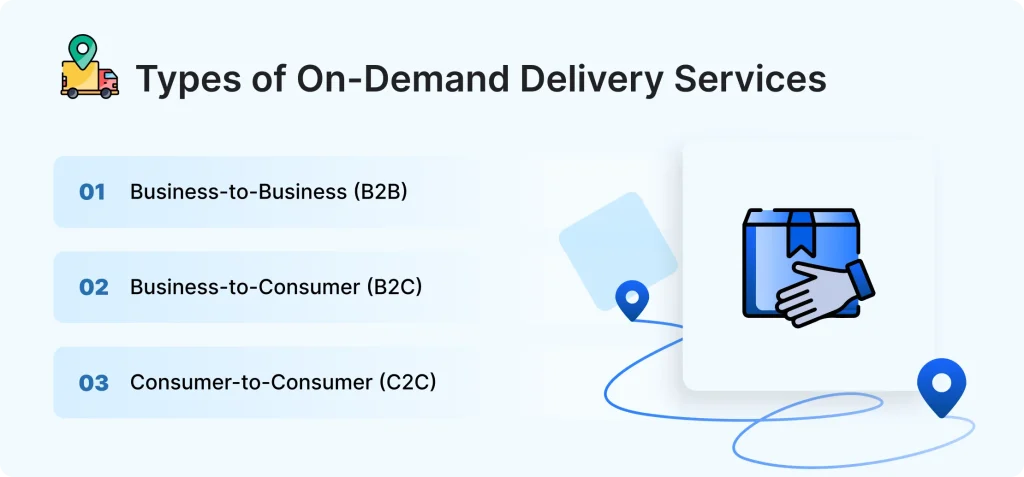 Types of On-Demand Delivery Services

01 Business-to-Business (B2B)

02 Business-to-Consumer (B2C)

03 Consumer-to-Consumer (C2C)